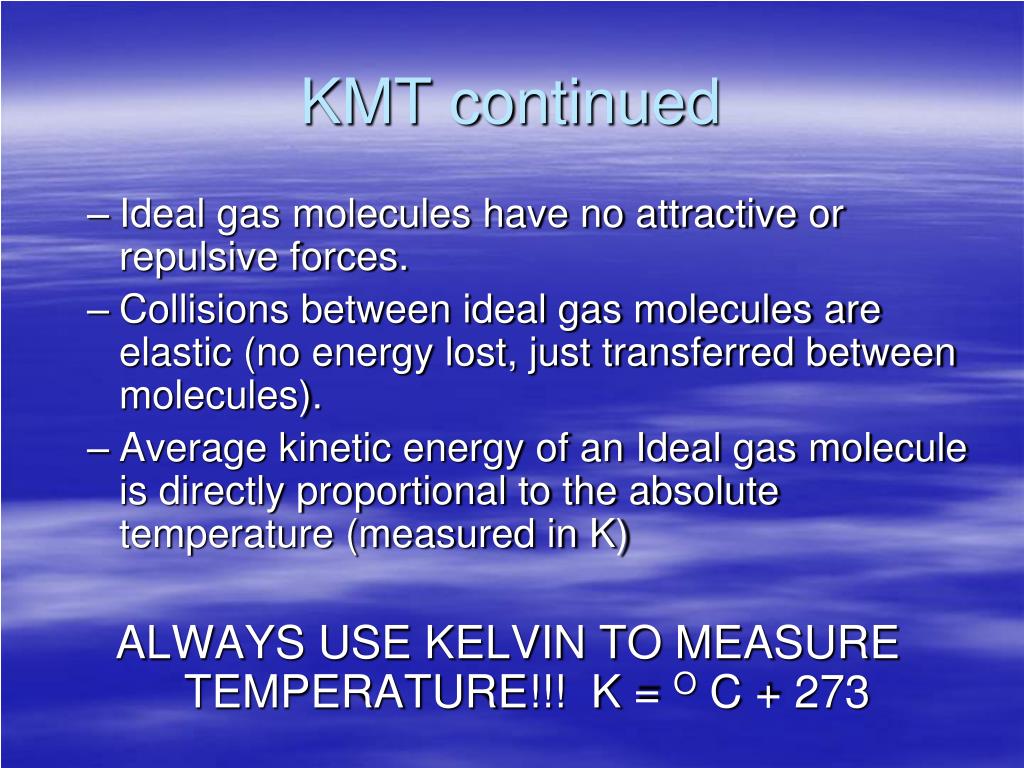 KMT continued

– Ideal gas molecules have no attractive or repulsive forces.

– Collisions between ideal gas molecules are elastic (no energy lost, just transferred between molecules).

– Average kinetic energy of an Ideal gas molecule is directly proportional to the absolute temperature (measured in K)

ALWAYS USE KELVIN TO MEASURE TEMPERATURE!!! K = $^{O}$ C + 273